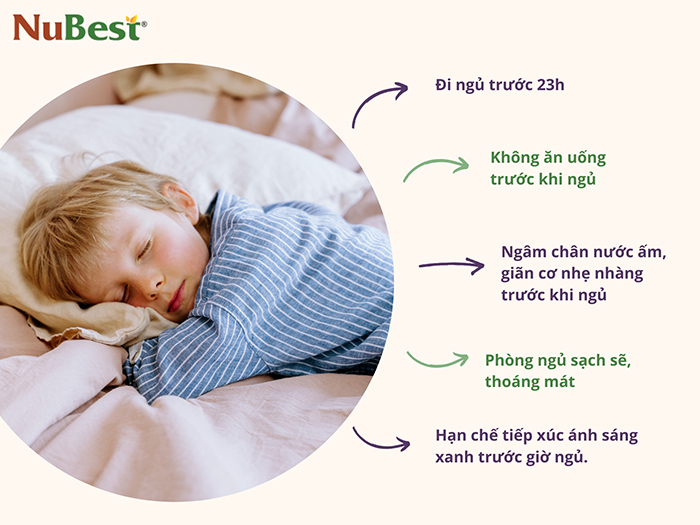 NuBest®

Đi ngủ trước 23h

Không ăn uống trước khi ngủ

Ngâm chân nước ấm, giãn cơ nhẹ nhàng trước khi ngủ

Phòng ngủ sạch sẽ, thoáng mát

Hạn chế tiếp xúc ánh sáng xanh trước giờ ngủ.